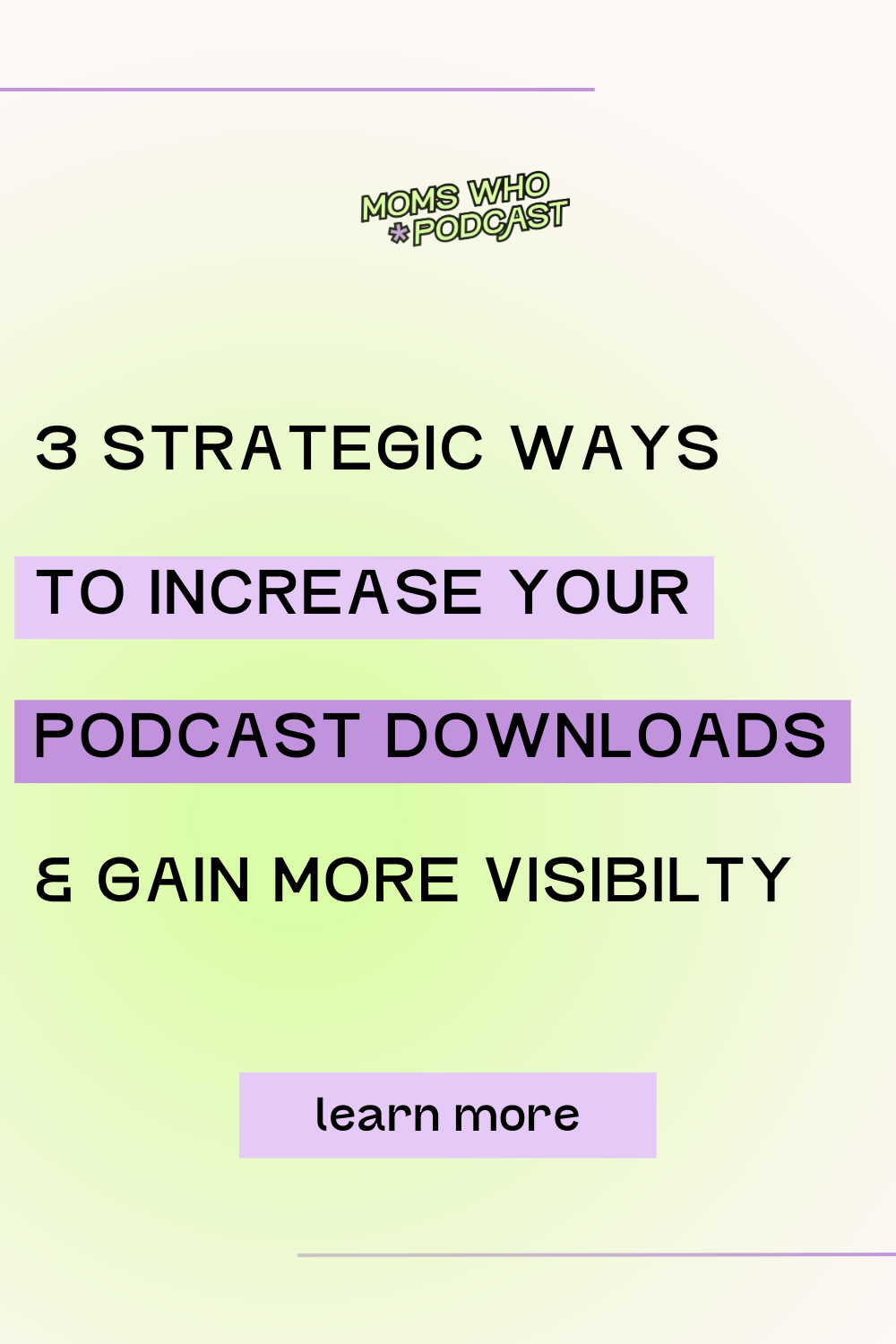 MOMS WHO
*PODCAST

3 STRATEGIC WAYS
TO INCREASE YOUR
PODCAST DOWNLOADS
& GAIN MORE VISIBILTY

learn more